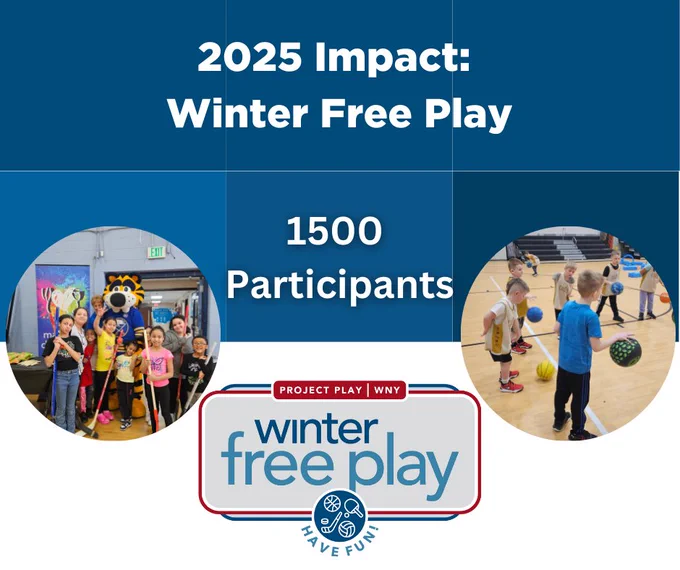 2025 Impact:
Winter Free Play

1500
Participants

EXIT

PROJECT PLAY | WNY
winter
free play
HAVE FUN!